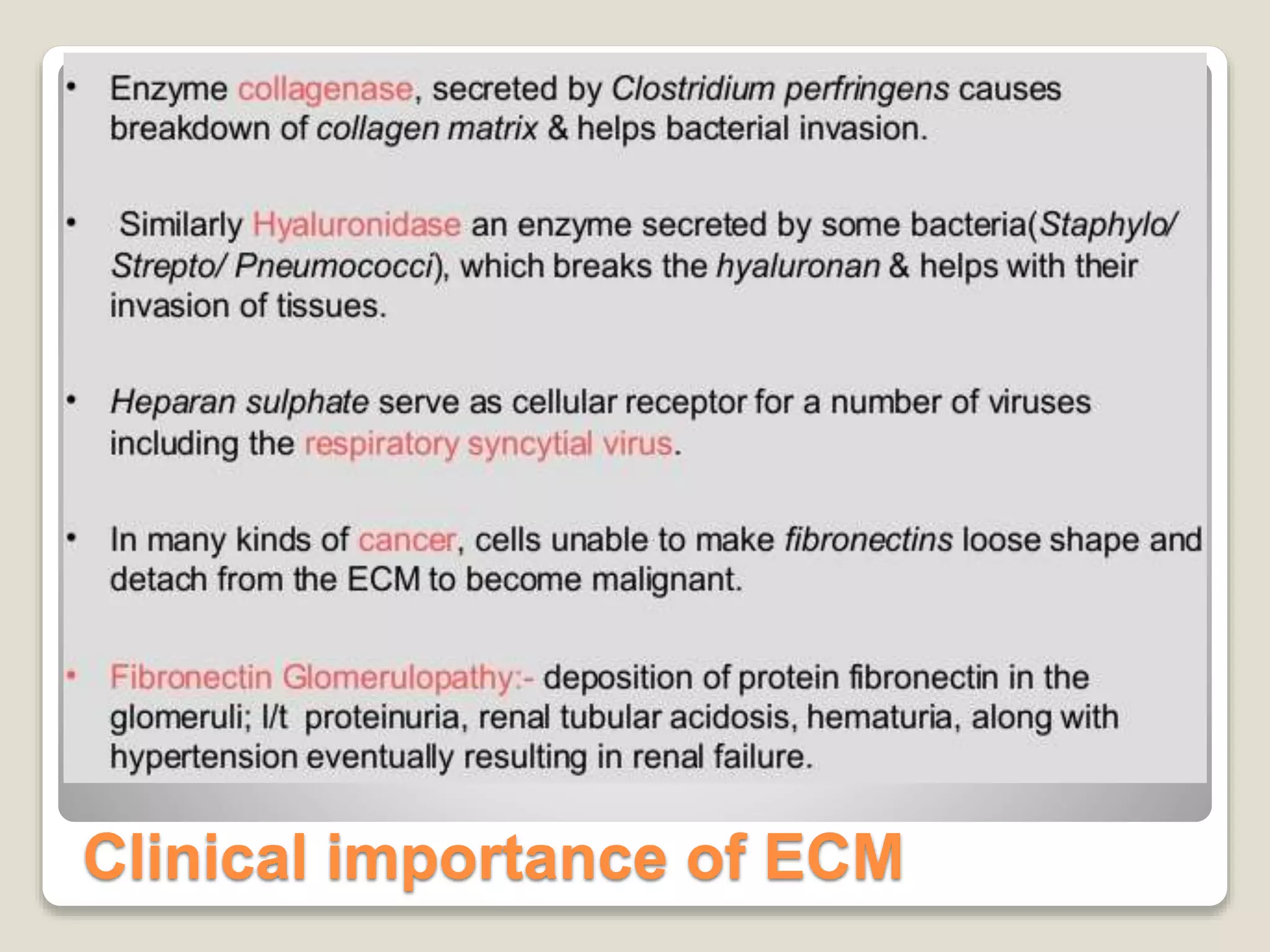 • Enzyme collagenase, secreted by Clostridium perfringens causes breakdown of collagen matrix & helps bacterial invasion.

• Similarly Hyaluronidase an enzyme secreted by some bacteria(Staphylo/ Strepto/ Pneumococci), which breaks the hyaluronan & helps with their invasion of tissues.

• Heparan sulphate serve as cellular receptor for a number of viruses including the respiratory syncytial virus.

• In many kinds of cancer, cells unable to make fibronectins loose shape and detach from the ECM to become malignant.

• Fibronectin Glomerulopathy:- deposition of protein fibronectin in the glomeruli; l/t proteinuria, renal tubular acidosis, hematuria, along with hypertension eventually resulting in renal failure.

Clinical importance of ECM